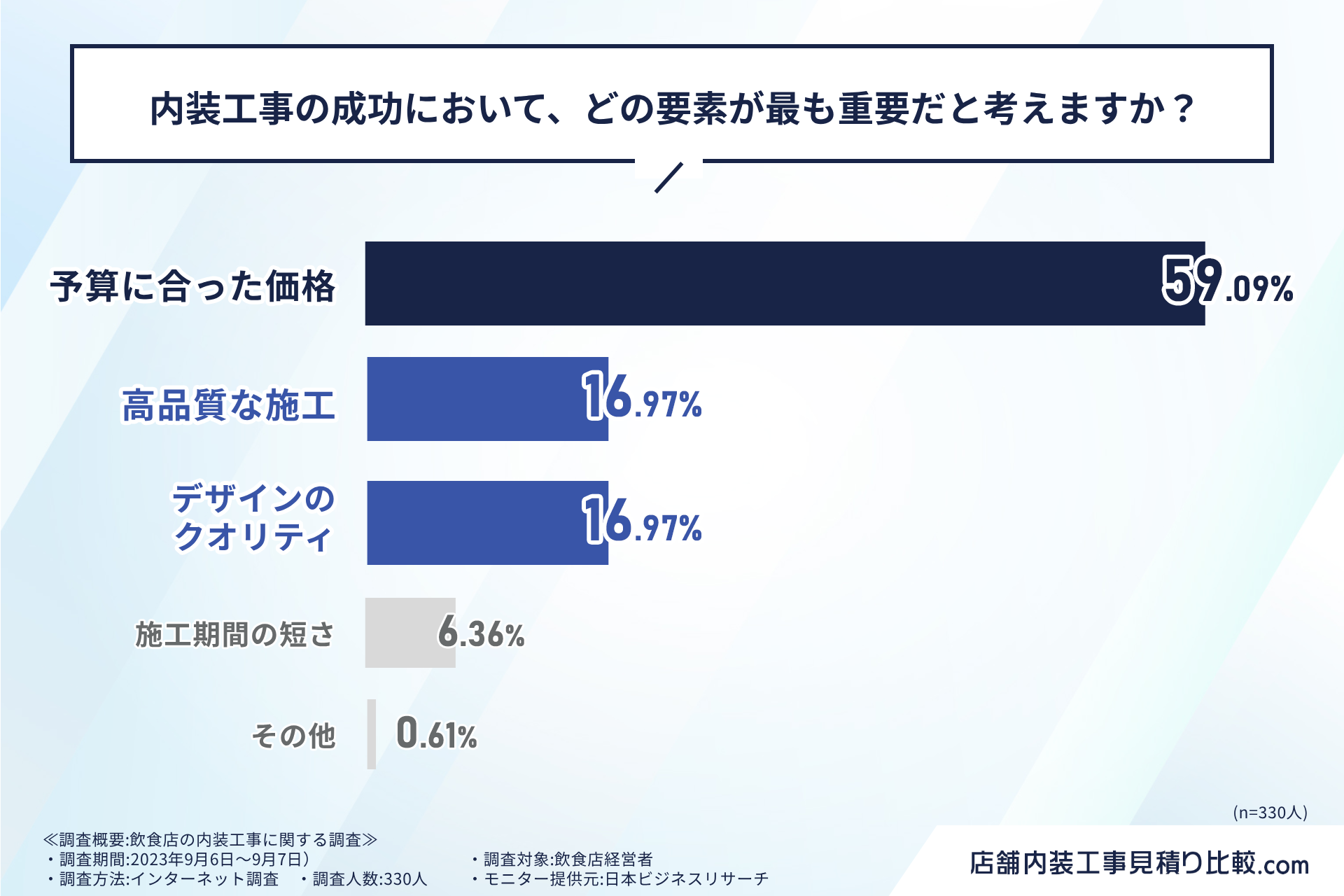 内装工事の成功において、どの要素が最も重要だと考えますか？

予算に合った価格 59.09%

高品質な施工 16.97%

デザインのクオリティ 16.97%

施工期間の短さ 6.36%

その他 0.61%

(n=330人)

≪調査概要:飲食店の内装工事に関する調査≫
・調査期間:2023年9月6日〜9月7日）
・調査方法:インターネット調査　・調査人数:330人
・調査対象:飲食店経営者
・モニター提供元:日本ビジネスリサーチ

店舗内装工事見積り比較.com